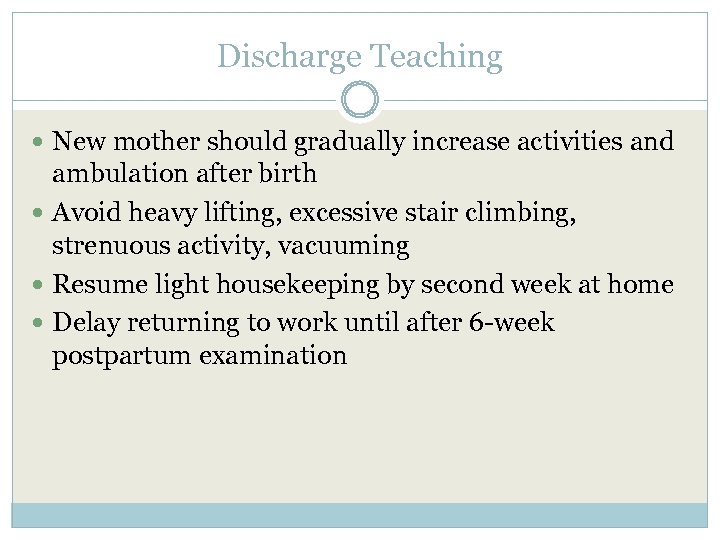 Discharge Teaching

- New mother should gradually increase activities and ambulation after birth
- Avoid heavy lifting, excessive stair climbing, strenuous activity, vacuuming
- Resume light housekeeping by second week at home
- Delay returning to work until after 6-week postpartum examination